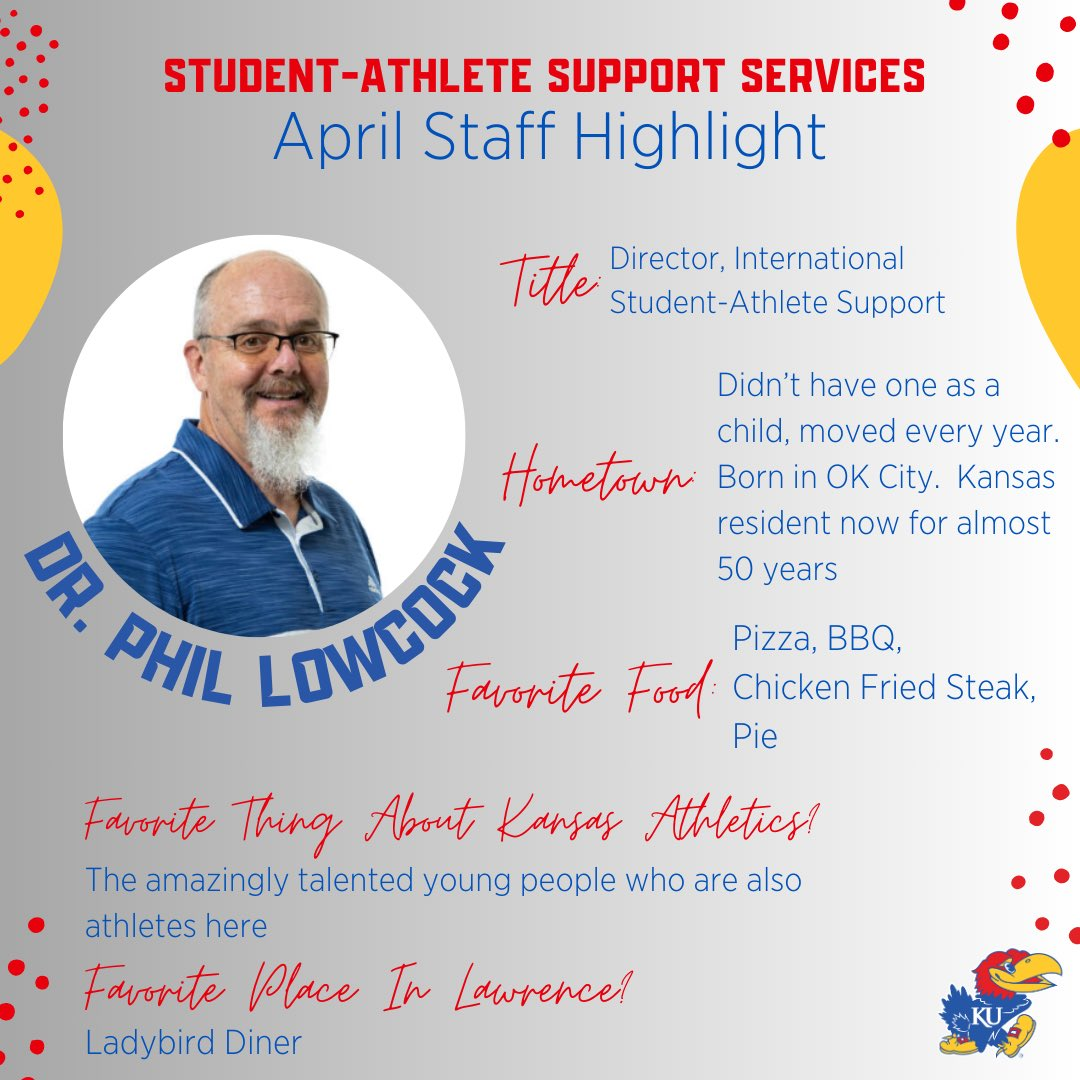 STUDENT-ATHLETE SUPPORT SERVICES
April Staff Highlight

DR. PHIL LOWCOCK

Title: Director, International Student-Athlete Support

Hometown: Didn't have one as a child, moved every year. Born in OK City. Kansas resident now for almost 50 years

Favorite Food: Pizza, BBQ, Chicken Fried Steak, Pie

Favorite Thing About Kansas Athletics?
The amazingly talented young people who are also athletes here

Favorite Place In Lawrence?
Ladybird Diner

KU